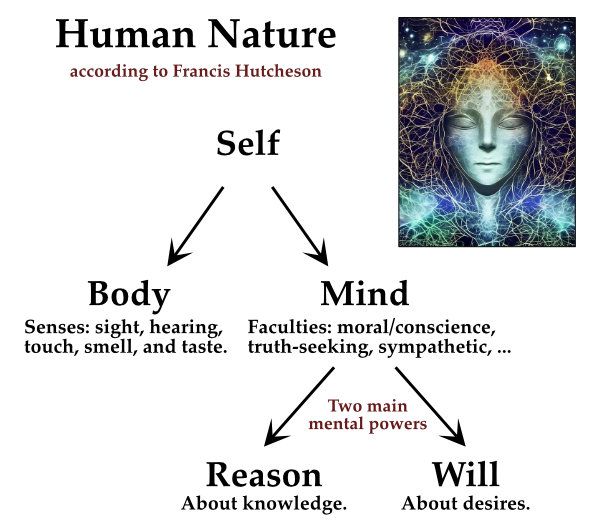 Human Nature
according to Francis Hutcheson

Self

Body
Senses: sight, hearing, touch, smell, and taste.

Mind
Faculties: moral/conscience, truth-seeking, sympathetic, ...

Two main mental powers

Reason
About knowledge.

Will
About desires.